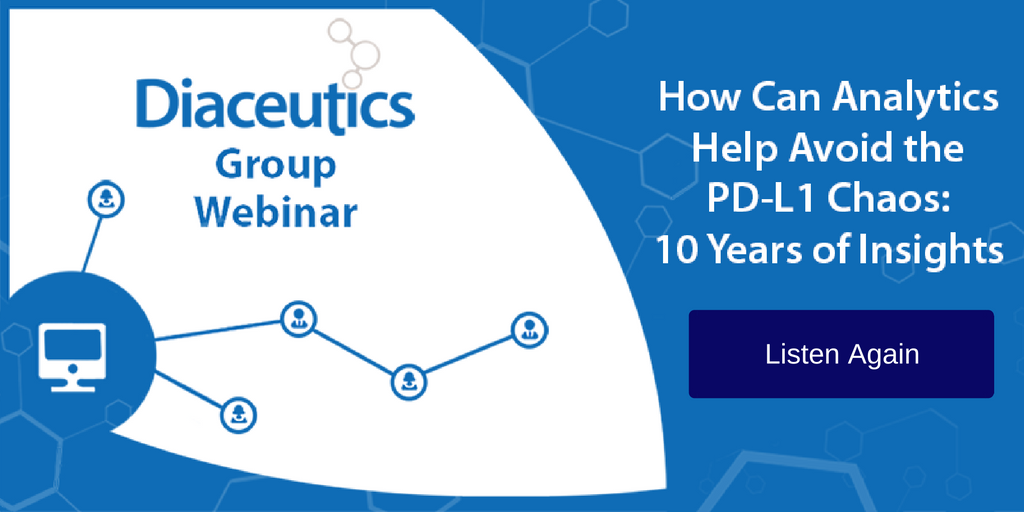 Diaceutics
Group Webinar

How Can Analytics Help Avoid the PD-L1 Chaos: 10 Years of Insights

Listen Again